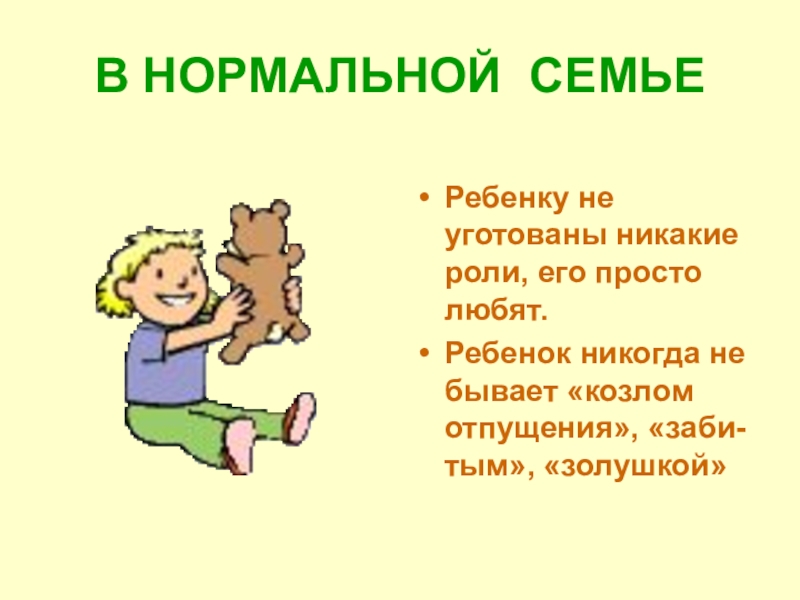 В НОРМАЛЬНОЙ СЕМЬЕ

• Ребенку не уготованы никакие роли, его просто любят.
• Ребенок никогда не бывает «козлом отпущения», «забитым», «золушкой»